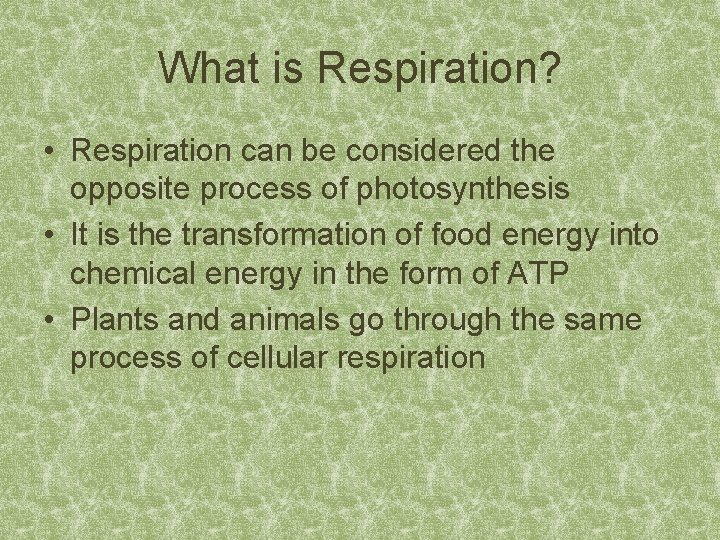 What is Respiration?

• Respiration can be considered the opposite process of photosynthesis
• It is the transformation of food energy into chemical energy in the form of ATP
• Plants and animals go through the same process of cellular respiration